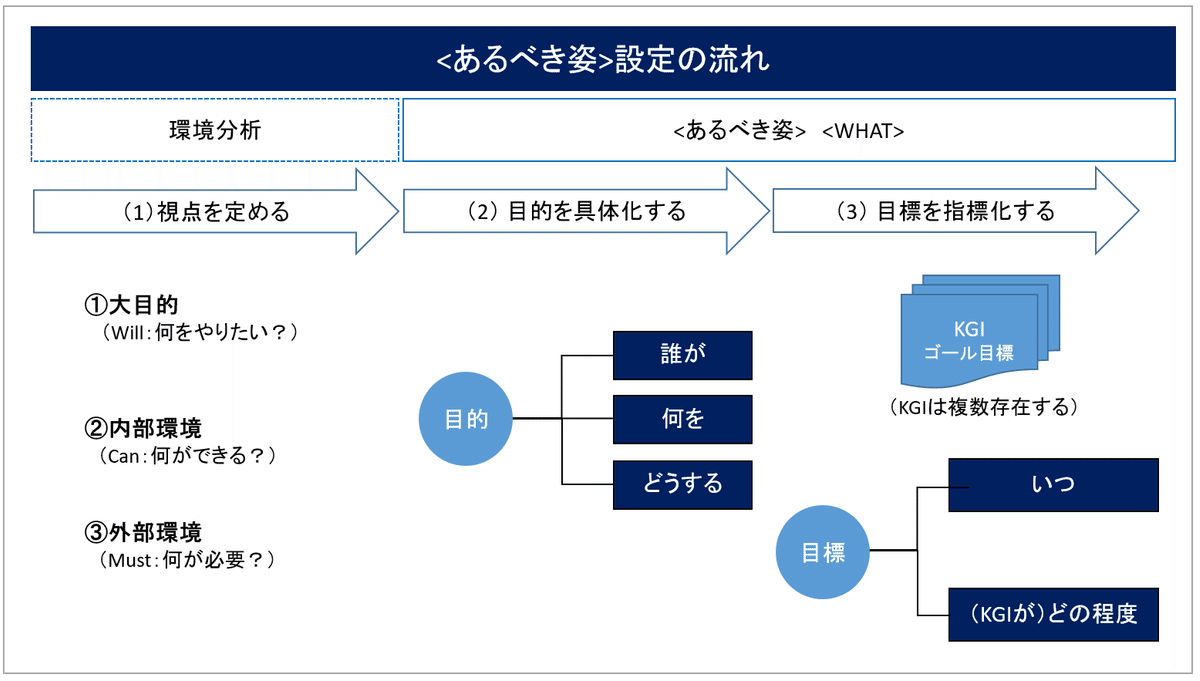 <あるべき姿>設定の流れ

環境分析

<あるべき姿> <WHAT>

（1）視点を定める

（2）目的を具体化する

（3）目標を指標化する

①大目的
（Will：何をやりたい？）

②内部環境
（Can：何ができる？）

③外部環境
（Must：何が必要？）

目的

誰が

何を

どうする

KGI
ゴール目標

（KGIは複数存在する）

目標

いつ

（KGIが）どの程度